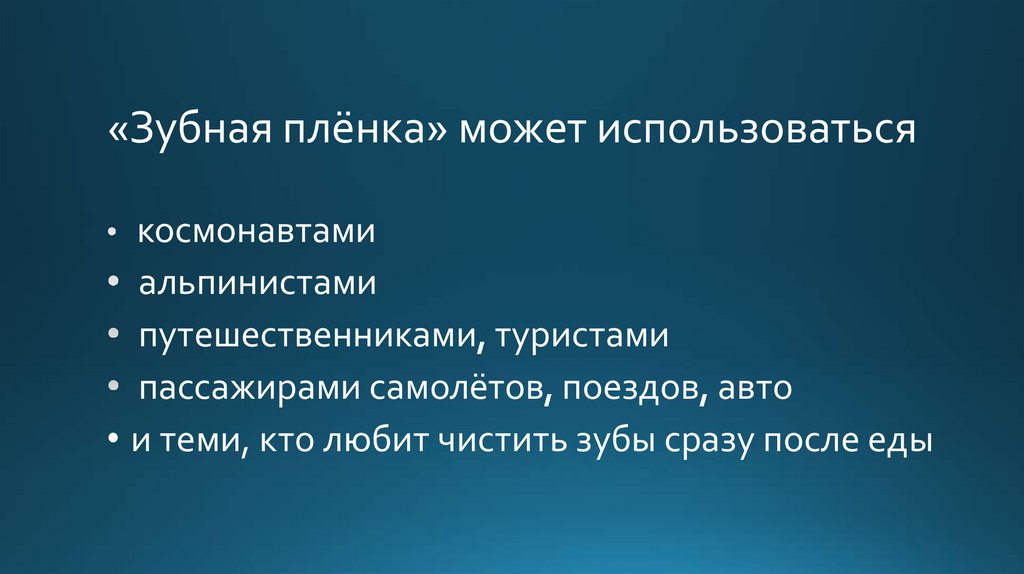 «Зубная плёнка» может использоваться

• космонавтами
• альпинистами
• путешественниками, туристами
• пассажирами самолётов, поездов, авто
• и теми, кто любит чистить зубы сразу после еды